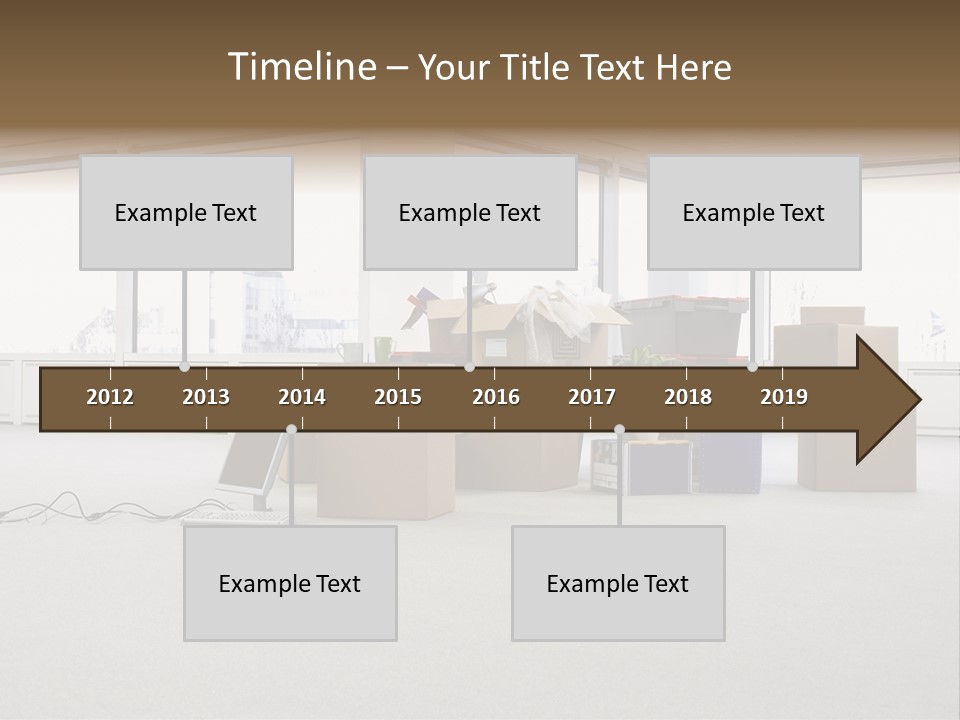 Timeline – Your Title Text Here

Example Text

Example Text

Example Text

2012 2013 2014 2015 2016 2017 2018 2019

Example Text

Example Text